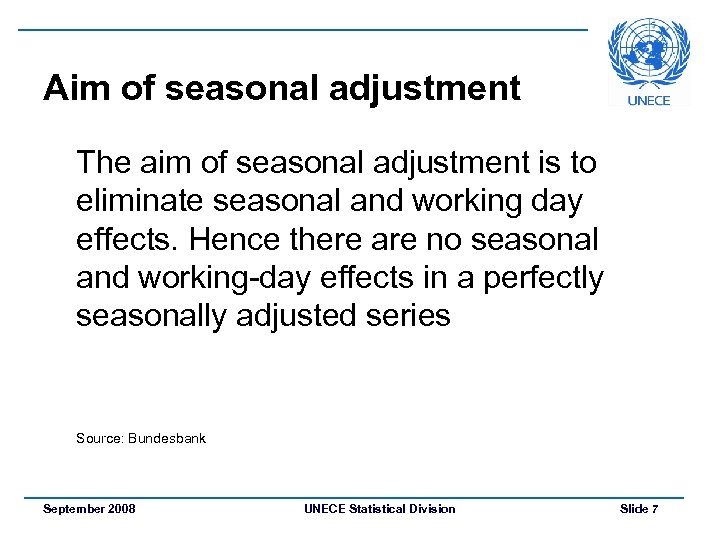 UNECE

Aim of seasonal adjustment

The aim of seasonal adjustment is to eliminate seasonal and working day effects. Hence there are no seasonal and working-day effects in a perfectly seasonally adjusted series

Source: Bundesbank

September 2008

UNECE Statistical Division

Slide 7